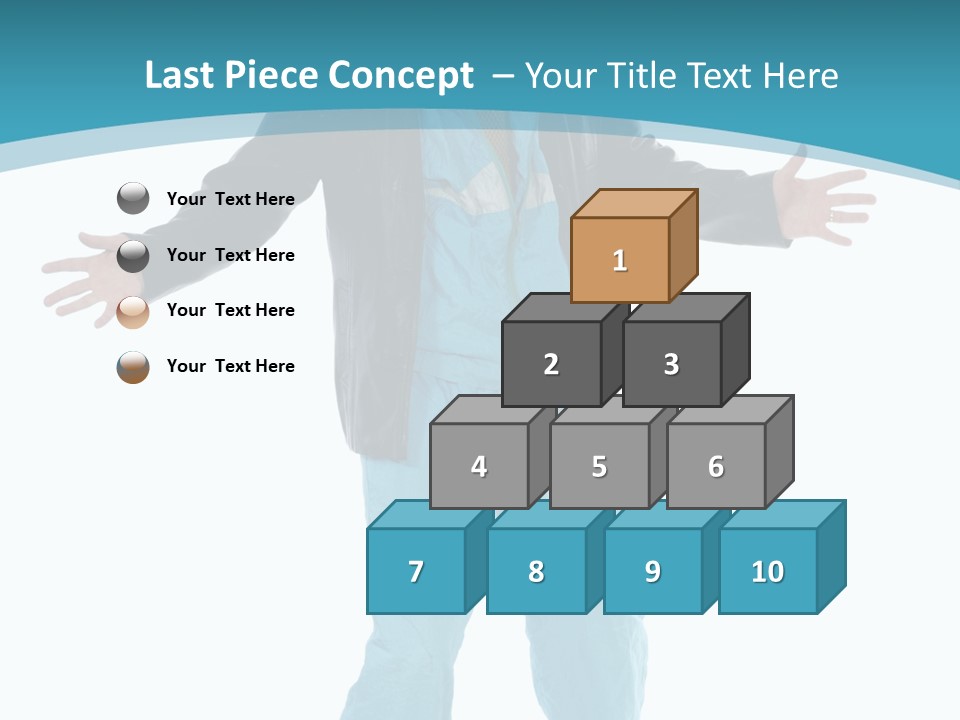 Last Piece Concept – Your Title Text Here

Your Text Here

Your Text Here

Your Text Here

Your Text Here

1

2

3

4

5

6

7

8

9

10